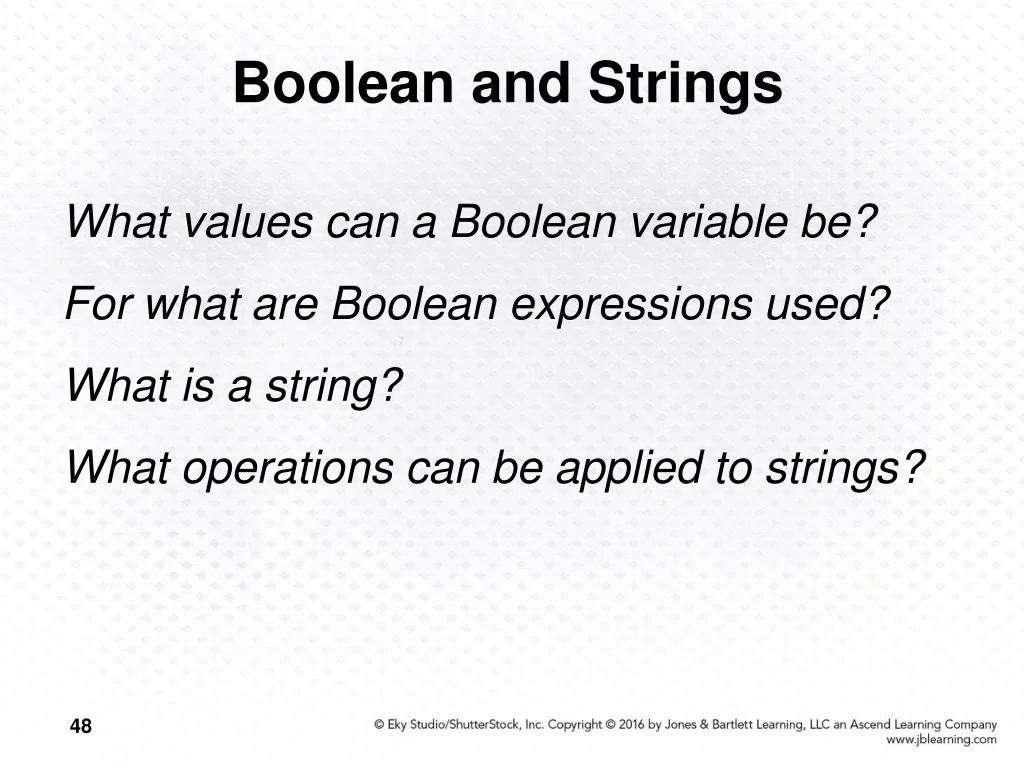 Boolean and Strings

What values can a Boolean variable be?

For what are Boolean expressions used?

What is a string?

What operations can be applied to strings?

48

© Eky Studio/ShutterStock, Inc. Copyright © 2016 by Jones & Bartlett Learning, LLC an Ascend Learning Company
www.jblearning.com